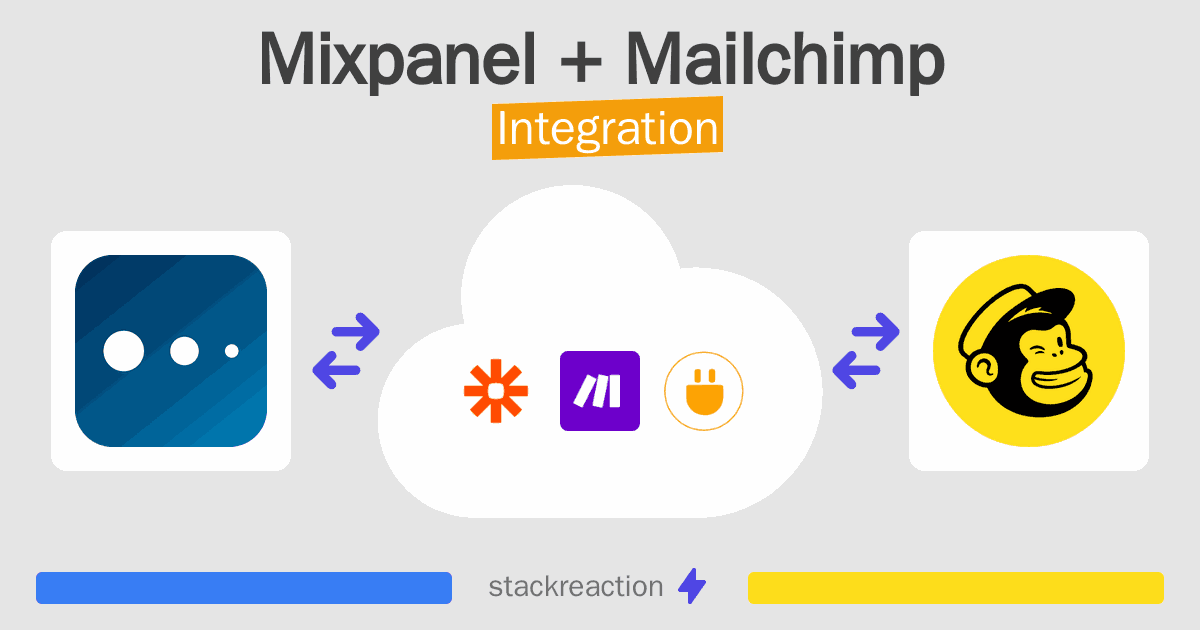 Mixpanel + Mailchimp
Integration

stackreaction